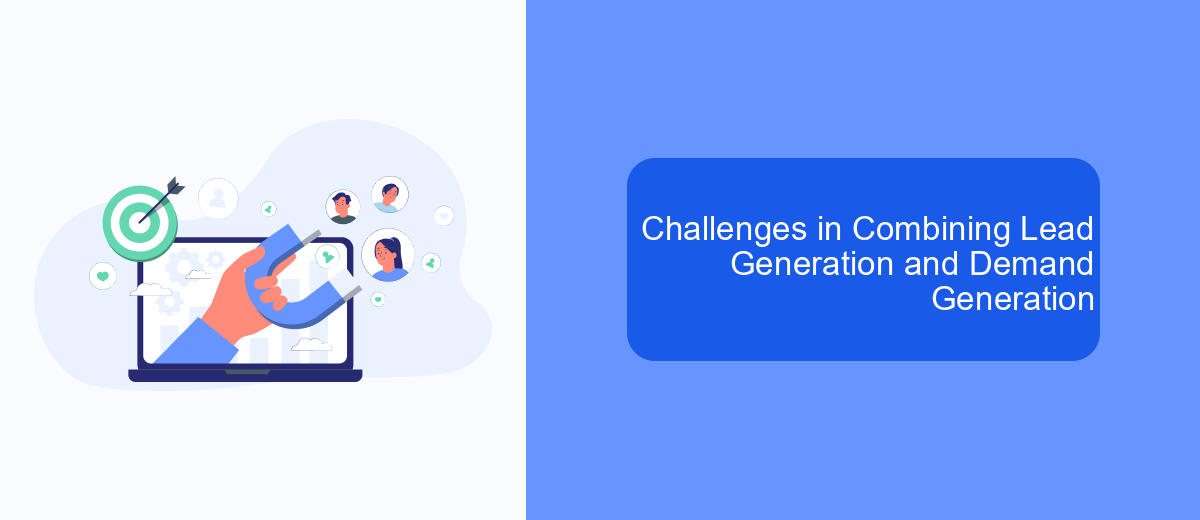 Challenges in Combining Lead Generation and Demand Generation